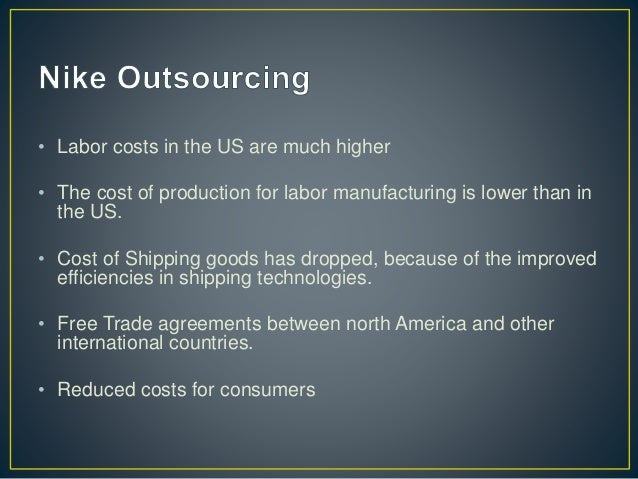 Nike Outsourcing

• Labor costs in the US are much higher

• The cost of production for labor manufacturing is lower than in the US.

• Cost of Shipping goods has dropped, because of the improved efficiencies in shipping technologies.

• Free Trade agreements between north America and other international countries.

• Reduced costs for consumers